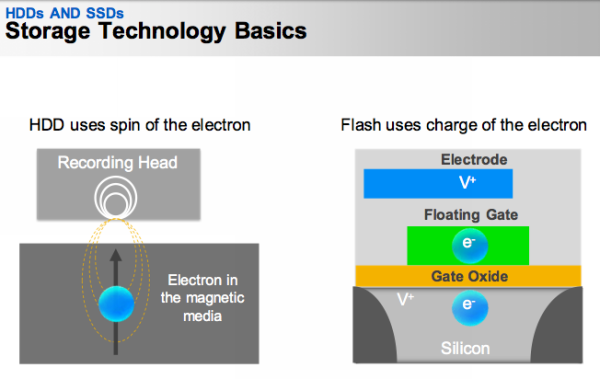 HDDs AND SSDs
Storage Technology Basics

HDD uses spin of the electron

Recording Head

Electron in the magnetic media

Flash uses charge of the electron

Electrode

$V^+$

Floating Gate

$e^-$

Gate Oxide

$V^+$

$e^-$

Silicon